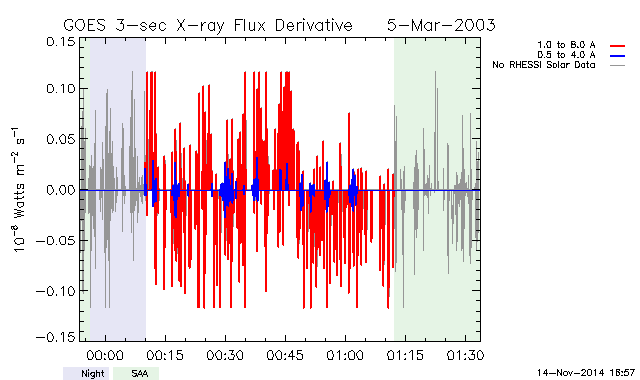 GOES 3-sec X-ray Flux Derivative 5-Mar-2003

1.0 to 8.0 A
0.5 to 4.0 A
No RHESSI Solar Data

$10^{-8}$ Watts $m^{-2}$ $s^{-1}$

0.15
0.10
0.05
0.00
−0.05
−0.10
−0.15

00:00
00:15
00:30
00:45
01:00
01:15
01:30

Night
SAA

14-Nov-2014 16:57